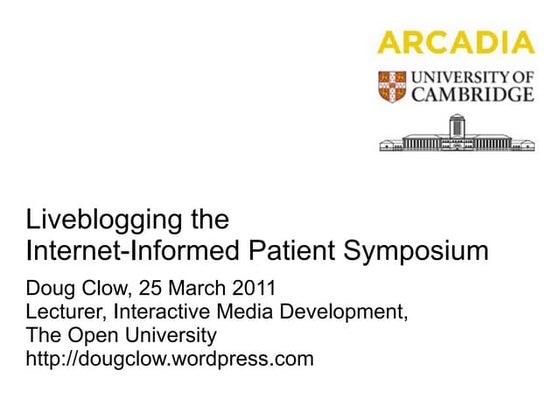 ARCADIA

UNIVERSITY OF CAMBRIDGE

Liveblogging the Internet-Informed Patient Symposium

Doug Clow, 25 March 2011
Lecturer, Interactive Media Development,
The Open University
http://dougclow.wordpress.com